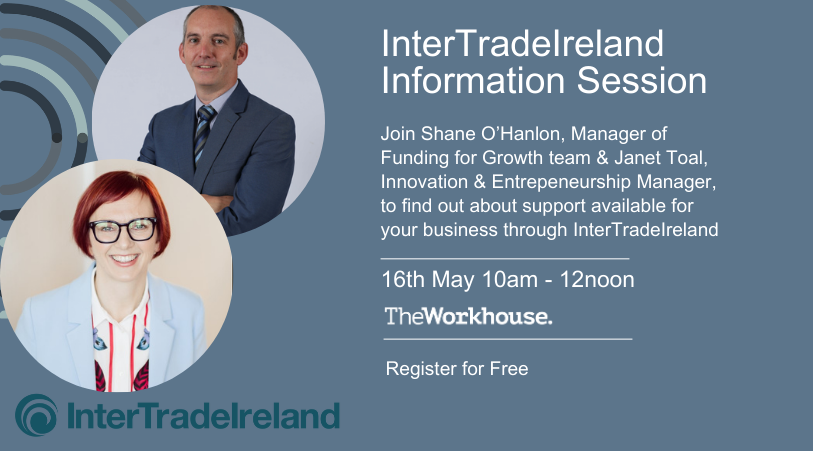 InterTradeIreland Information Session

Join Shane O'Hanlon, Manager of Funding for Growth team & Janet Toal, Innovation & Entrepeneurship Manager, to find out about support available for your business through InterTradeIreland

16th May 10am - 12noon

TheWorkhouse.

Register for Free

InterTradeIreland